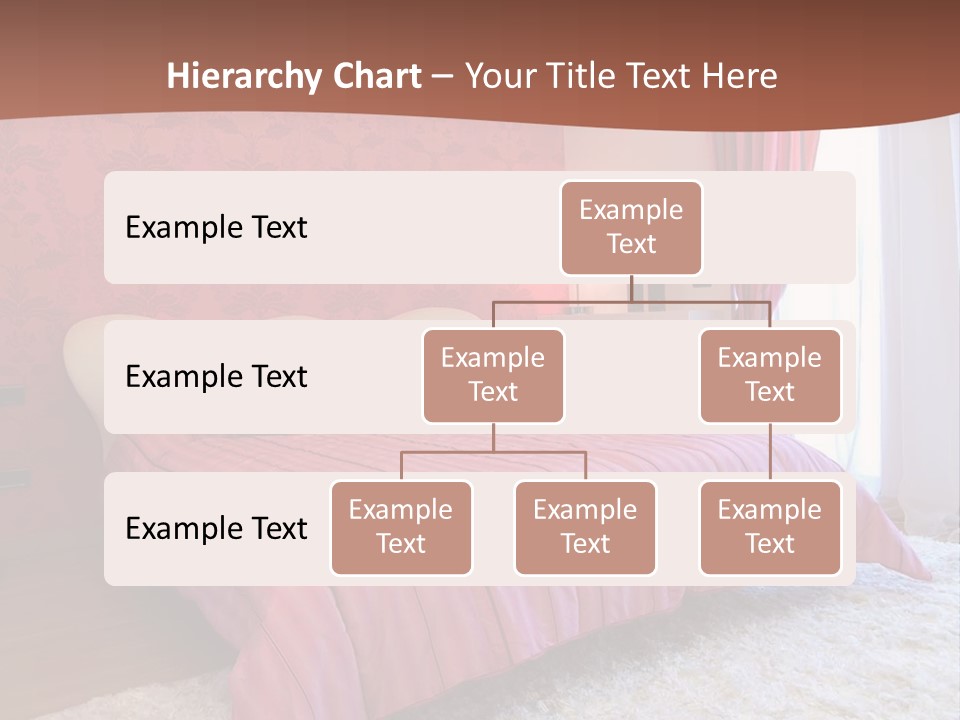 Hierarchy Chart – Your Title Text Here

Example Text

Example Text

Example Text

Example Text

Example Text

Example Text

Example Text

Example Text

Example Text